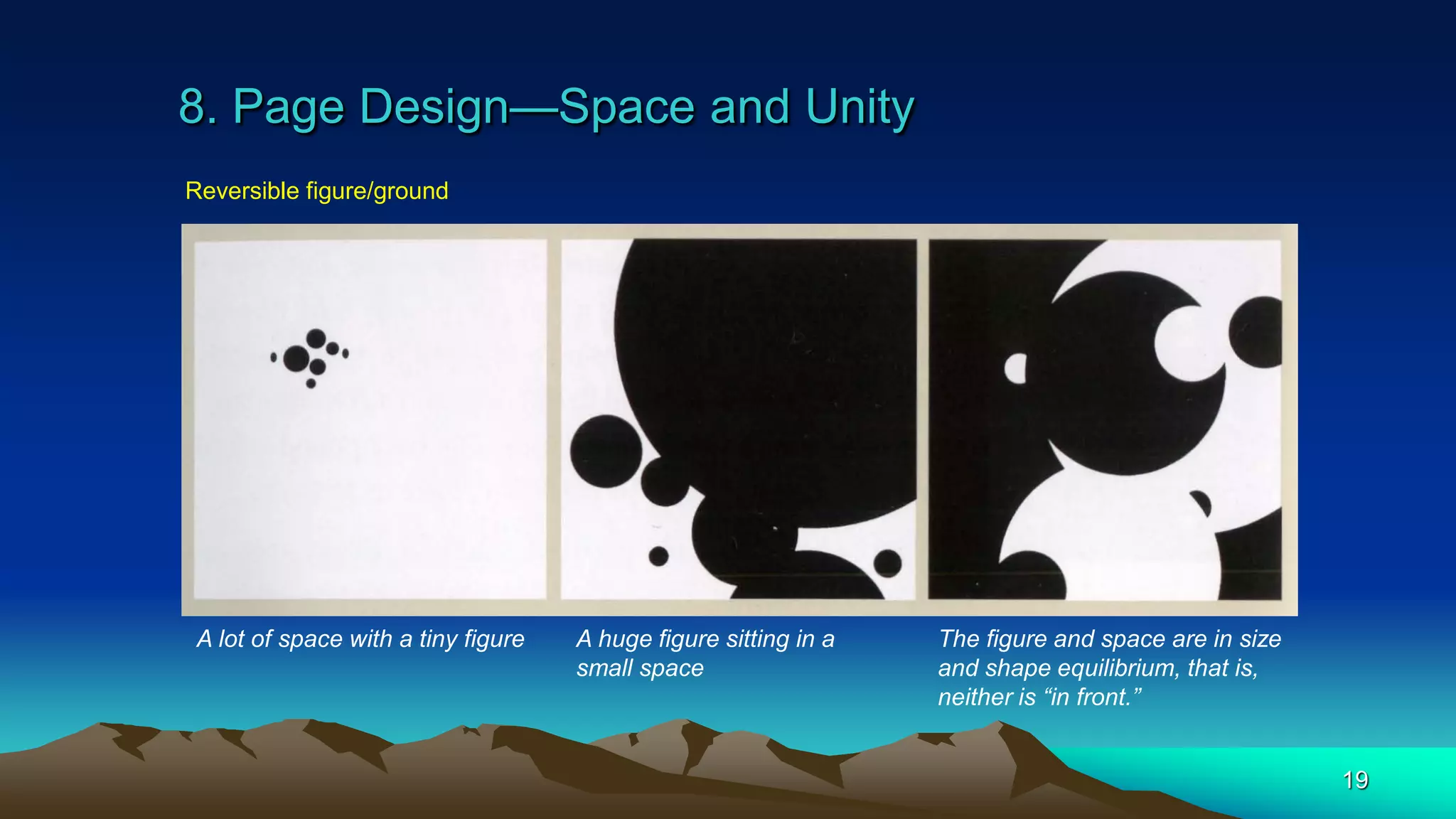 8. Page Design—Space and Unity

Reversible figure/ground

A lot of space with a tiny figure

A huge figure sitting in a small space

The figure and space are in size and shape equilibrium, that is, neither is “in front.”

19